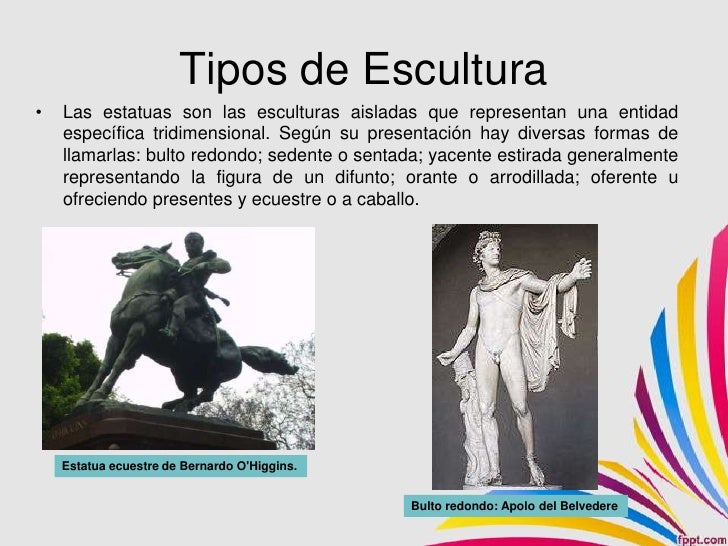 Tipos de Escultura

• Las estatuas son las esculturas aisladas que representan una entidad específica tridimensional. Según su presentación hay diversas formas de llamarlas: bulto redondo; sedente o sentada; yacente estirada generalmente representando la figura de un difunto; orante o arrodillada; oferente u ofreciendo presentes y ecuestre o a caballo.

Estatua ecuestre de Bernardo O'Higgins.

Bulto redondo: Apolo del Belvedere

fppt.com